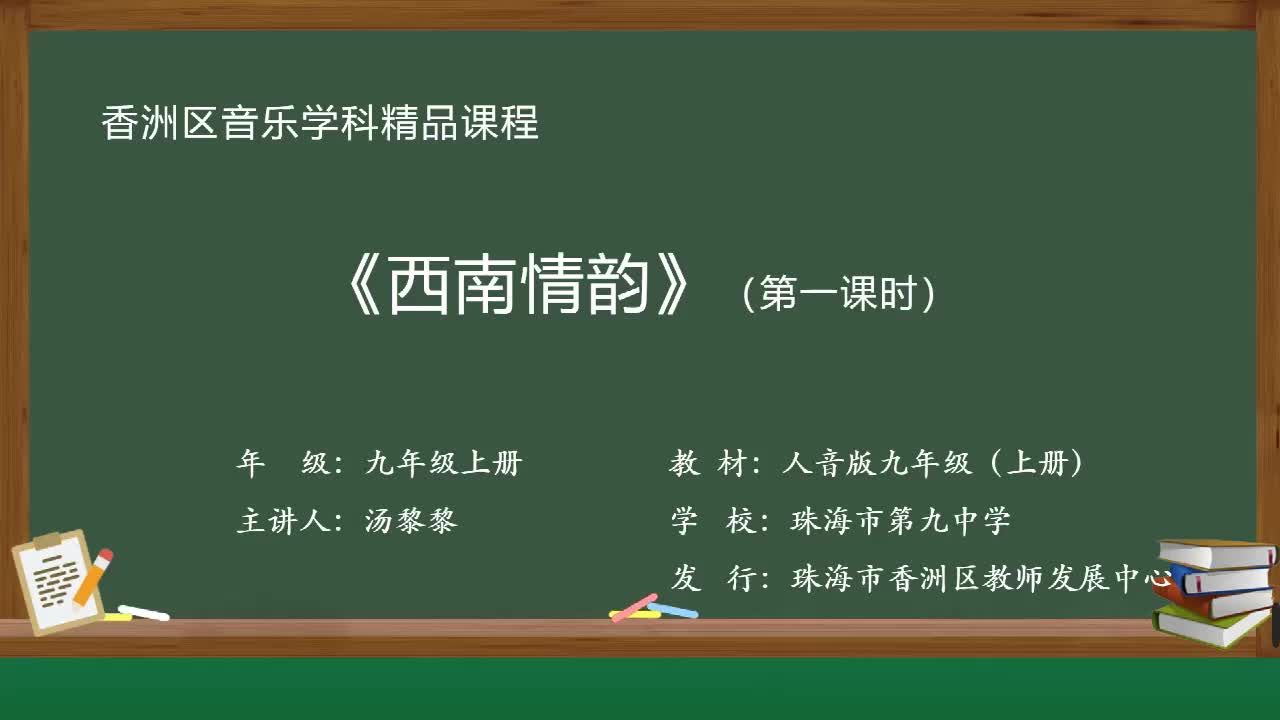 香洲区音乐学科精品课程

《西南情韵》（第一课时）

年　级：九年级上册

主讲人：汤黎黎

教 材：人音版九年级（上册）

学　校：珠海市第九中学

发　行：珠海市香洲区教师发展中心